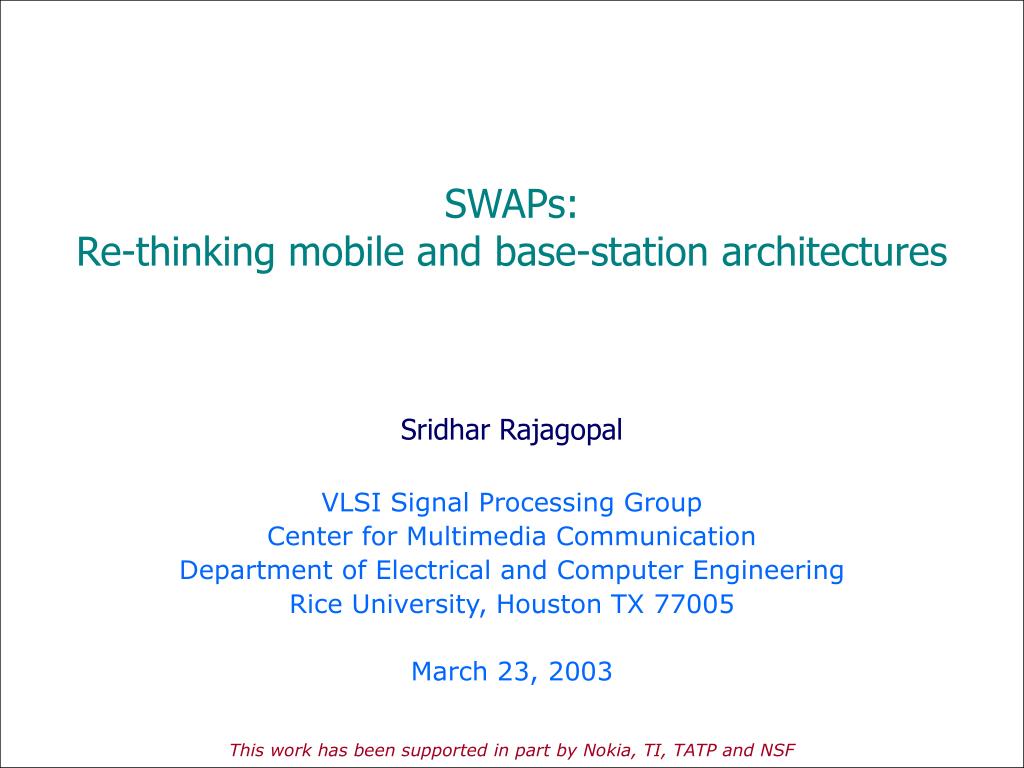 SWAPs:
Re-thinking mobile and base-station architectures

Sridhar Rajagopal

VLSI Signal Processing Group
Center for Multimedia Communication
Department of Electrical and Computer Engineering
Rice University, Houston TX 77005

March 23, 2003

This work has been supported in part by Nokia, TI, TATP and NSF